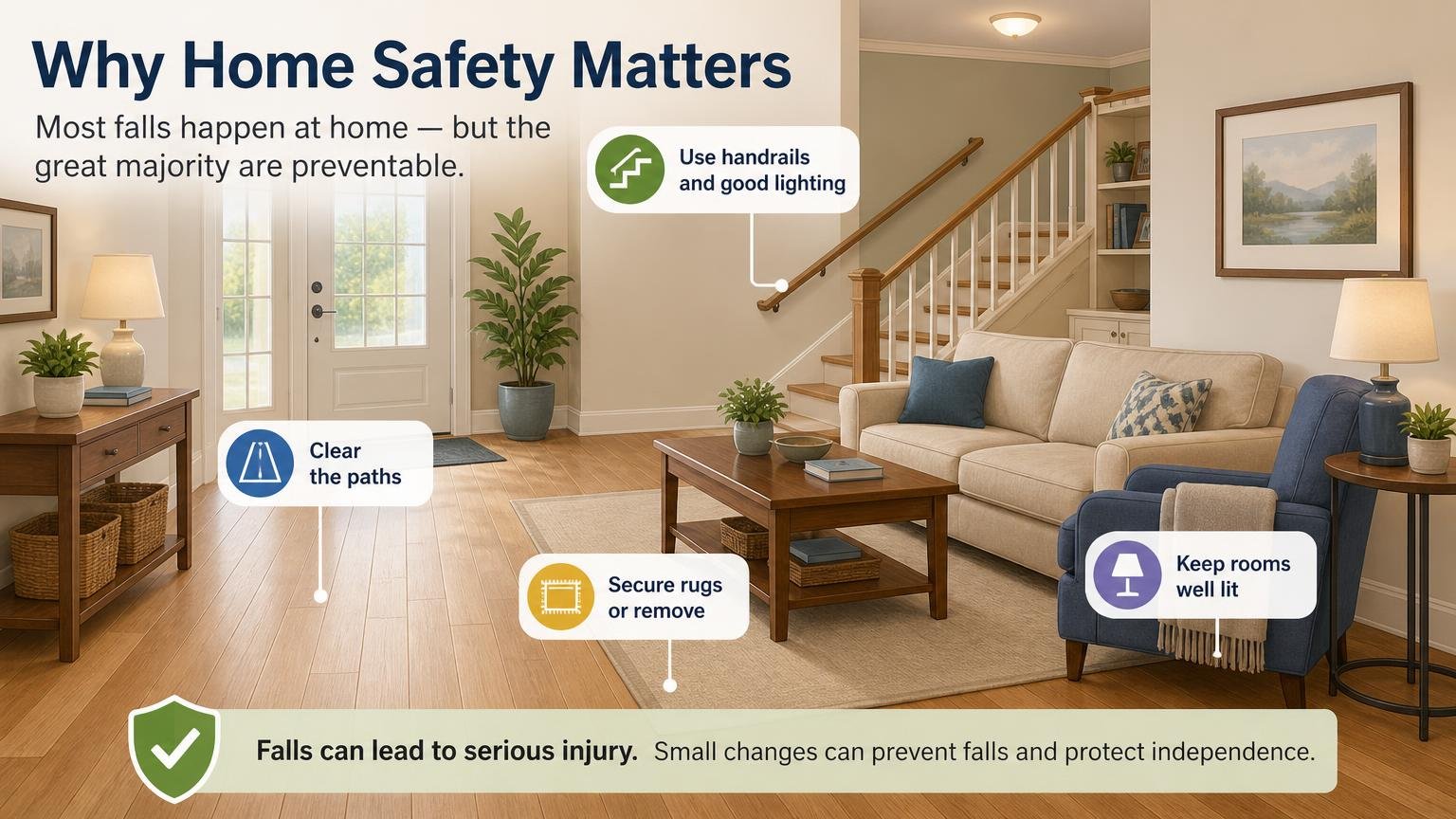 Why Home Safety Matters

Most falls happen at home — but the great majority are preventable.

Use handrails and good lighting

Clear the paths

Secure rugs or remove

Keep rooms well lit

Falls can lead to serious injury. Small changes can prevent falls and protect independence.